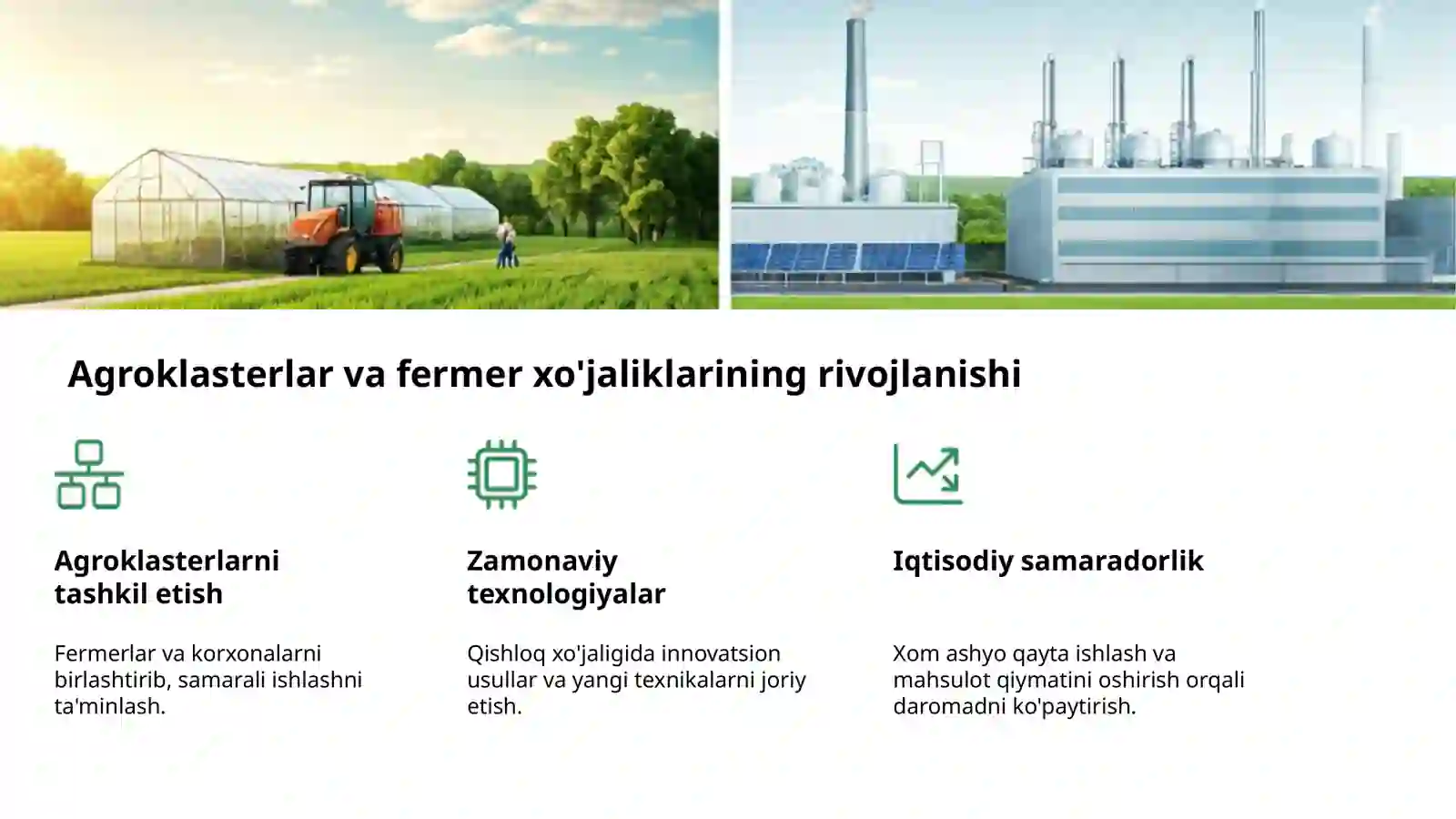 Agroklasterlar va fermer xo'jaliklarining rivojlanishi

Agroklasterlarni tashkil etish

Fermerlar va korxonalarni birlashtirib, samarali ishlashni ta'minlash.

Zamonaviy texnologiyalar

Qishloq xo'jaligida innovatsion usullar va yangi texnikalarni joriy etish.

Iqtisodiy samaradorlik

Xom ashyo qayta ishlash va mahsulot qiymatini oshirish orqali daromadni ko'paytirish.